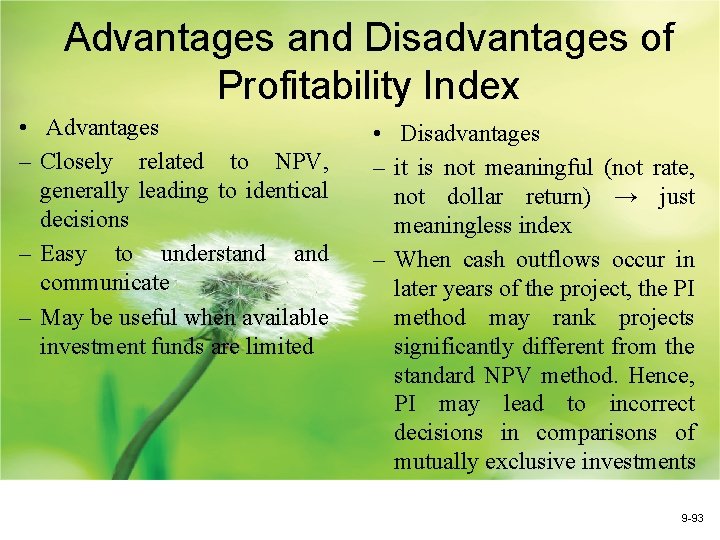 Advantages and Disadvantages of Profitability Index

• Advantages
– Closely related to NPV, generally leading to identical decisions
– Easy to understand and communicate
– May be useful when available investment funds are limited

• Disadvantages
– it is not meaningful (not rate, not dollar return) → just meaningless index
– When cash outflows occur in later years of the project, the PI method may rank projects significantly different from the standard NPV method. Hence, PI may lead to incorrect decisions in comparisons of mutually exclusive investments

9-93